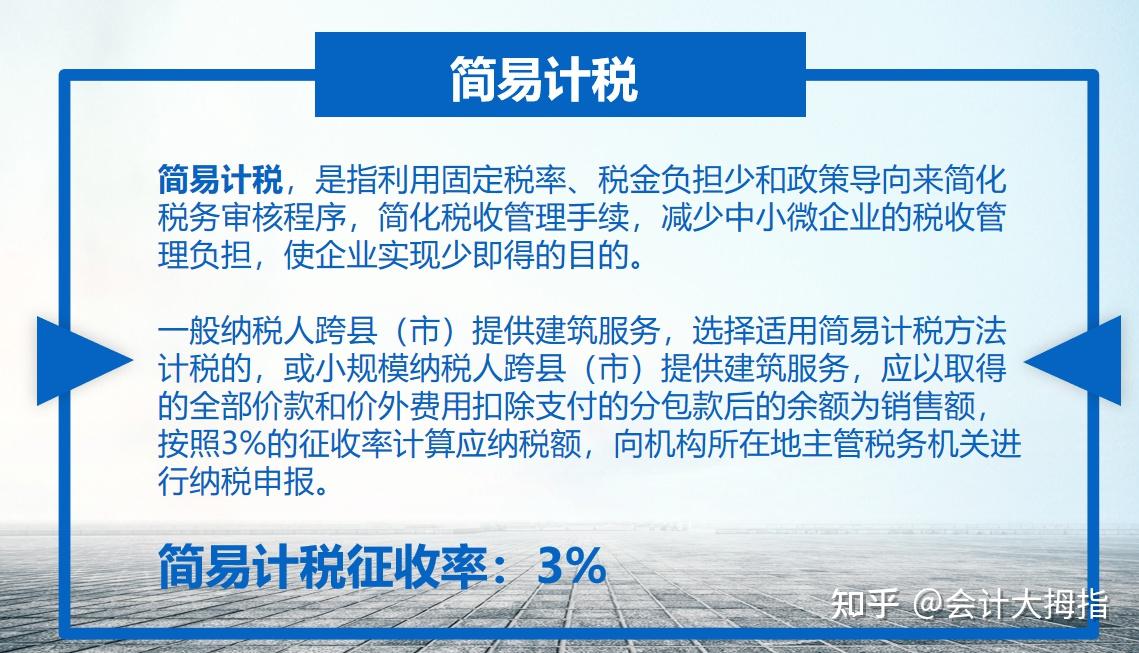 简易计税

简易计税，是指利用固定税率、税金负担少和政策导向来简化税务审核程序，简化税收管理手续，减少中小微企业的税收管理负担，使企业实现少即得的目的。

一般纳税人跨县（市）提供建筑服务，选择适用简易计税方法计税的，或小规模纳税人跨县（市）提供建筑服务，应以取得的全部价款和价外费用扣除支付的分包款后的余额为销售额，按照3%的征收率计算应纳税额，向机构所在地主管税务机关进行纳税申报。

简易计税征收率：3%

知乎 @会计大拇指